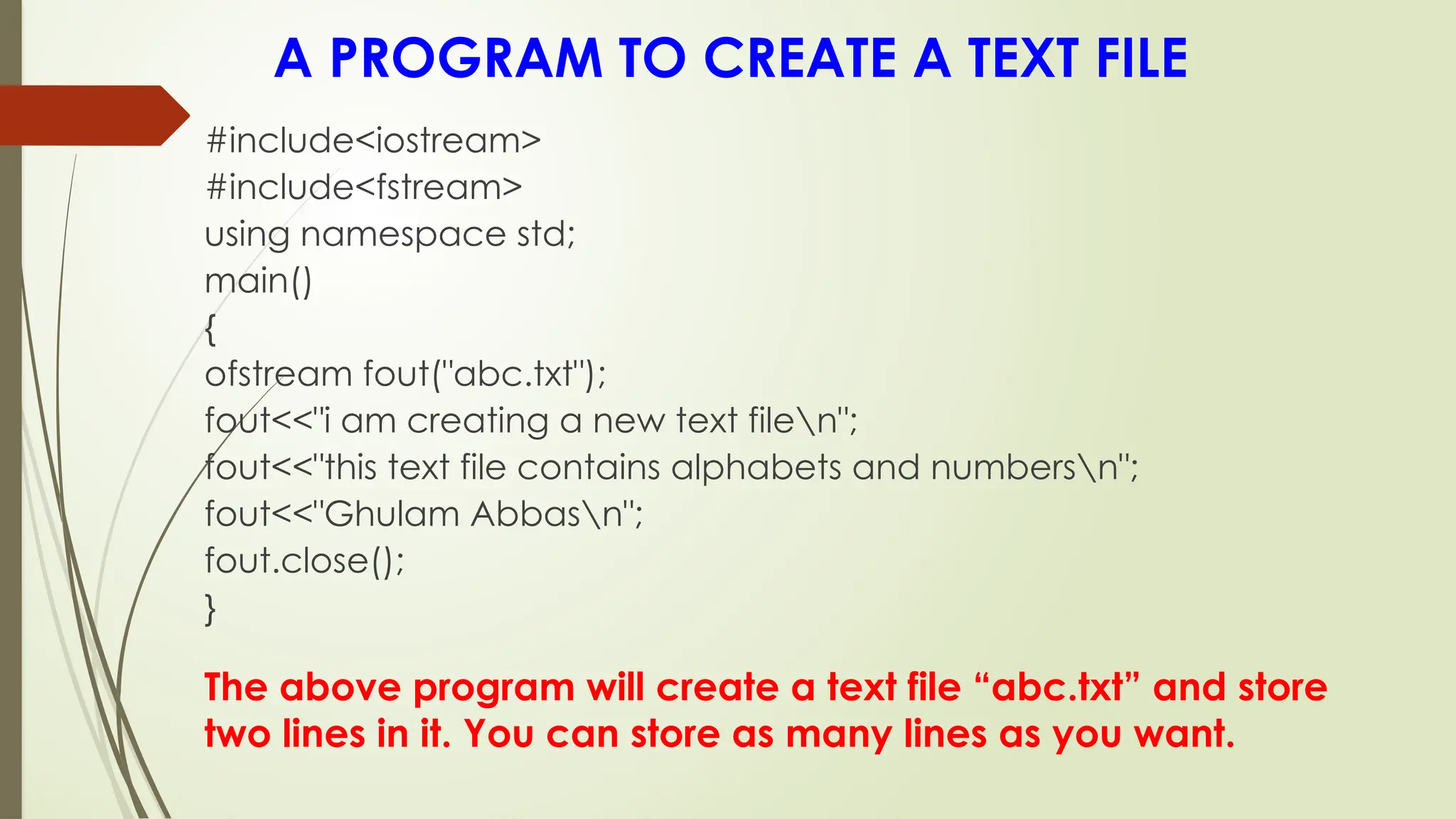 A PROGRAM TO CREATE A TEXT FILE

#include<iostream>
#include<fstream>
using namespace std;
main()
{
ofstream fout("abc.txt");
fout<<"i am creating a new text file\n";
fout<<"this text file contains alphabets and numbers\n";
fout<<"Ghulam Abbas\n";
fout.close();
}

The above program will create a text file “abc.txt” and store two lines in it. You can store as many lines as you want.